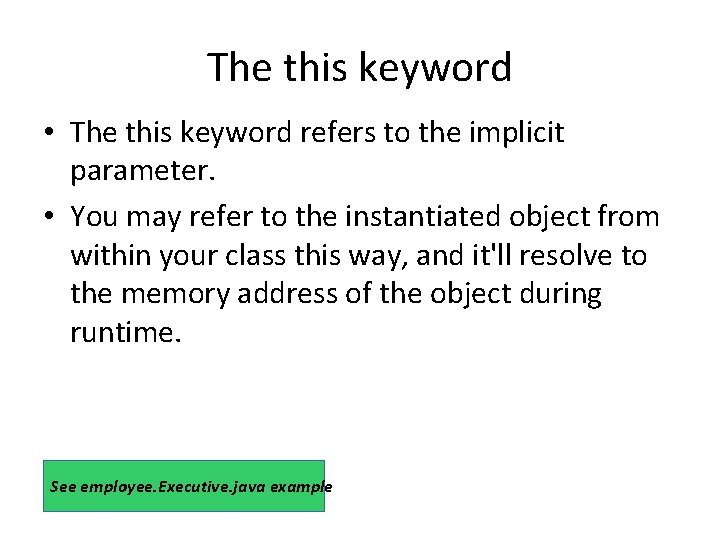 The this keyword

• The this keyword refers to the implicit parameter.

• You may refer to the instantiated object from within your class this way, and it'll resolve to the memory address of the object during runtime.

See employee.Executive.java example